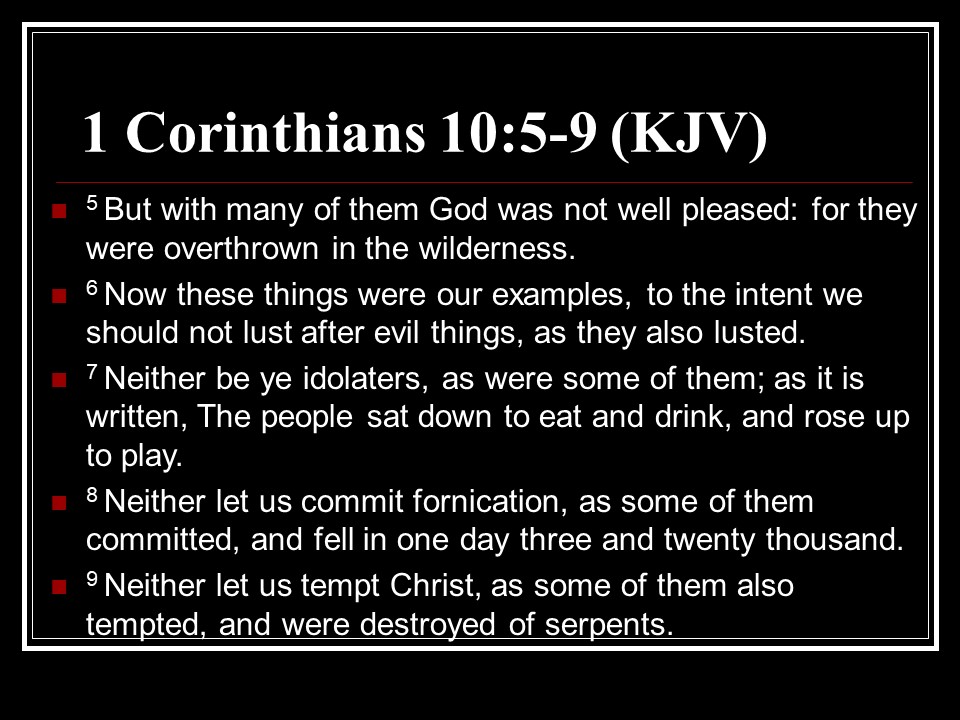 1 Corinthians 10:5-9 (KJV)

$^5$ But with many of them God was not well pleased: for they were overthrown in the wilderness.

$^6$ Now these things were our examples, to the intent we should not lust after evil things, as they also lusted.

$^7$ Neither be ye idolaters, as were some of them; as it is written, The people sat down to eat and drink, and rose up to play.

$^8$ Neither let us commit fornication, as some of them committed, and fell in one day three and twenty thousand.

$^9$ Neither let us tempt Christ, as some of them also tempted, and were destroyed of serpents.